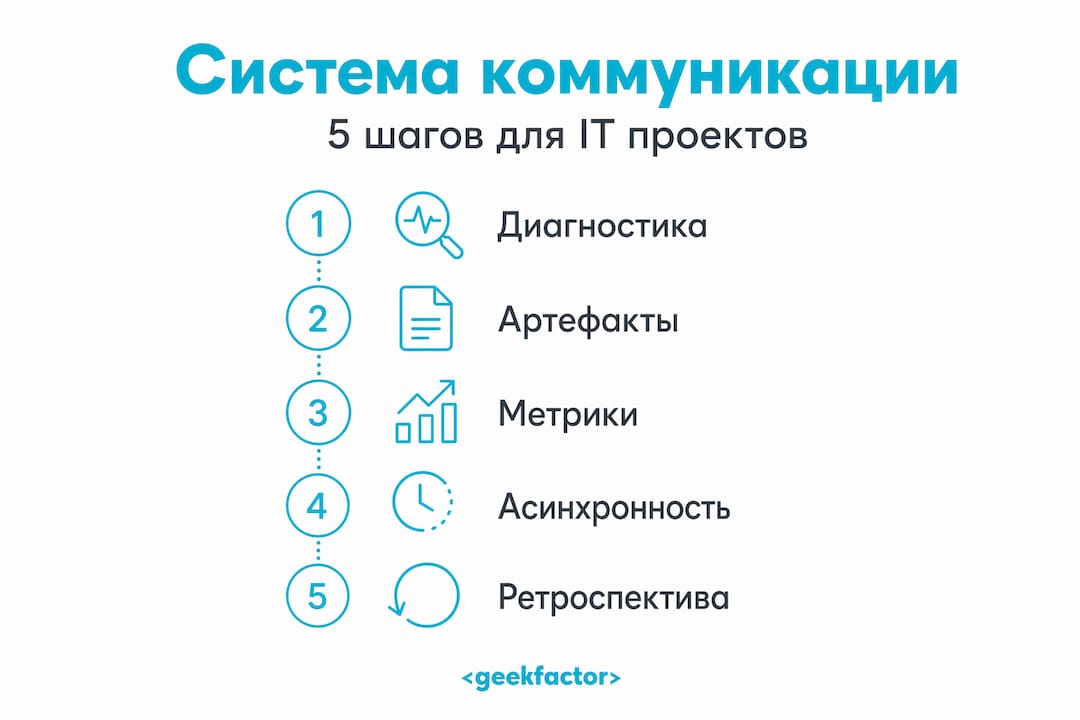 Система коммуникации

5 шагов для IT проектов

1 Диагностика

2 Артефакты

3 Метрики

4 Асинхронность

5 Ретроспектива

<geekfactor>